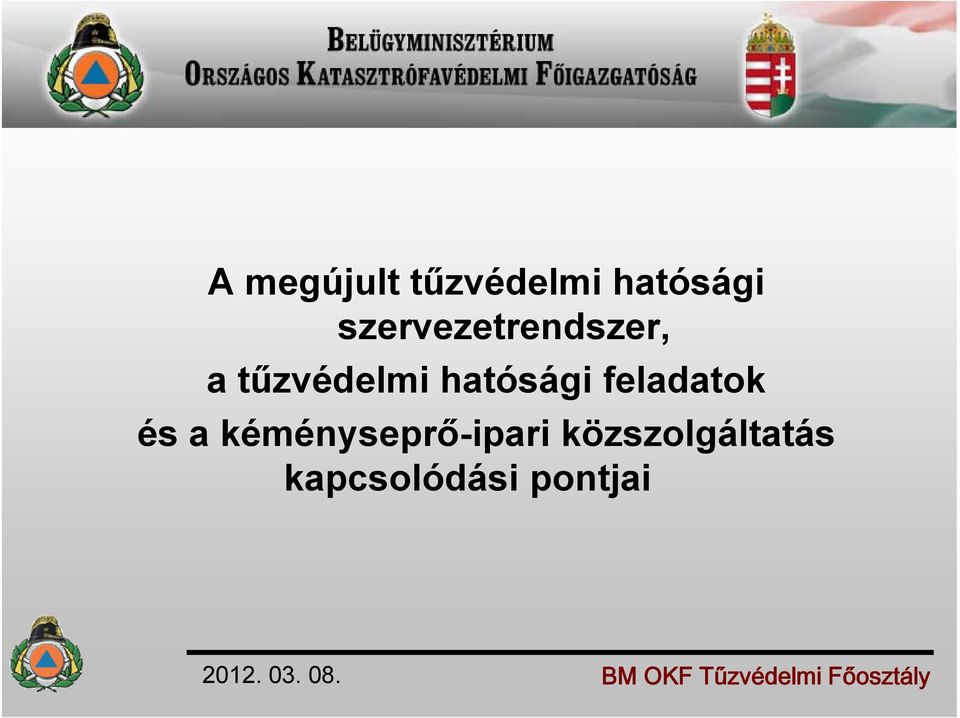 BELÜGYMINISZTÉRIUM
ORSZÁGOS KATASZTRÓFAVÉDELMI FŐIGAZGATÓSÁG

A megújult tűzvédelmi hatósági szervezetrendszer,
a tűzvédelmi hatósági feladatok
és a kéményseprő-ipari közszolgáltatás kapcsolódási pontjai

2012. 03. 08.

BM OKF Tűzvédelmi Főosztály